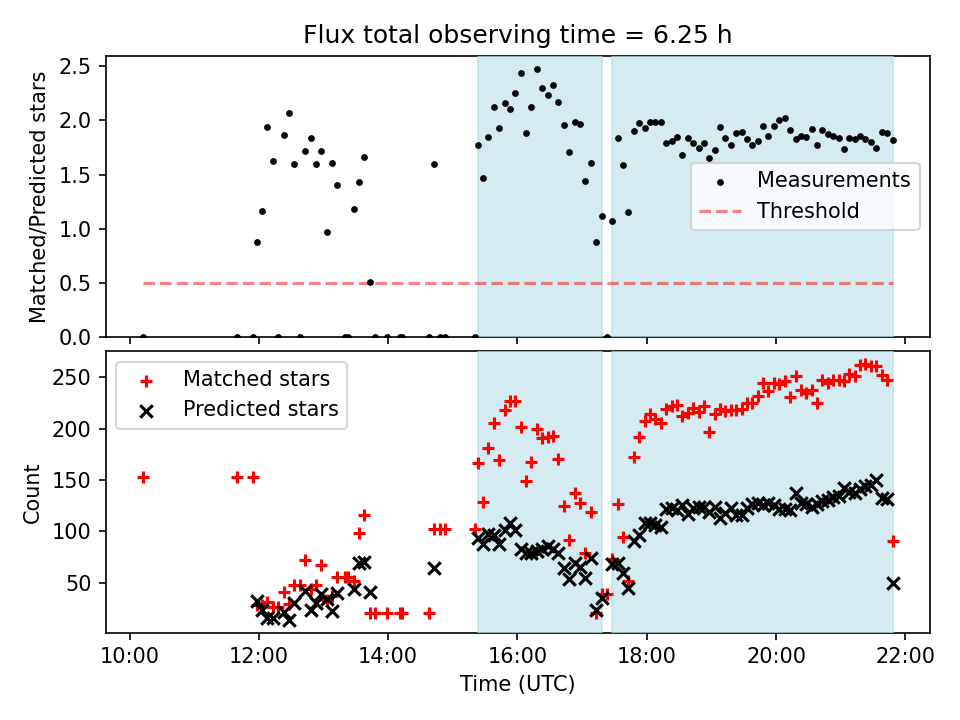 Flux total observing time = 6.25 h

Matched/Predicted stars

2.5
2.0
1.5
1.0
0.5
0.0

Measurements
Threshold

Count

250
200
150
100
50

Matched stars
Predicted stars

10:00
12:00
14:00
16:00
18:00
20:00
22:00

Time (UTC)